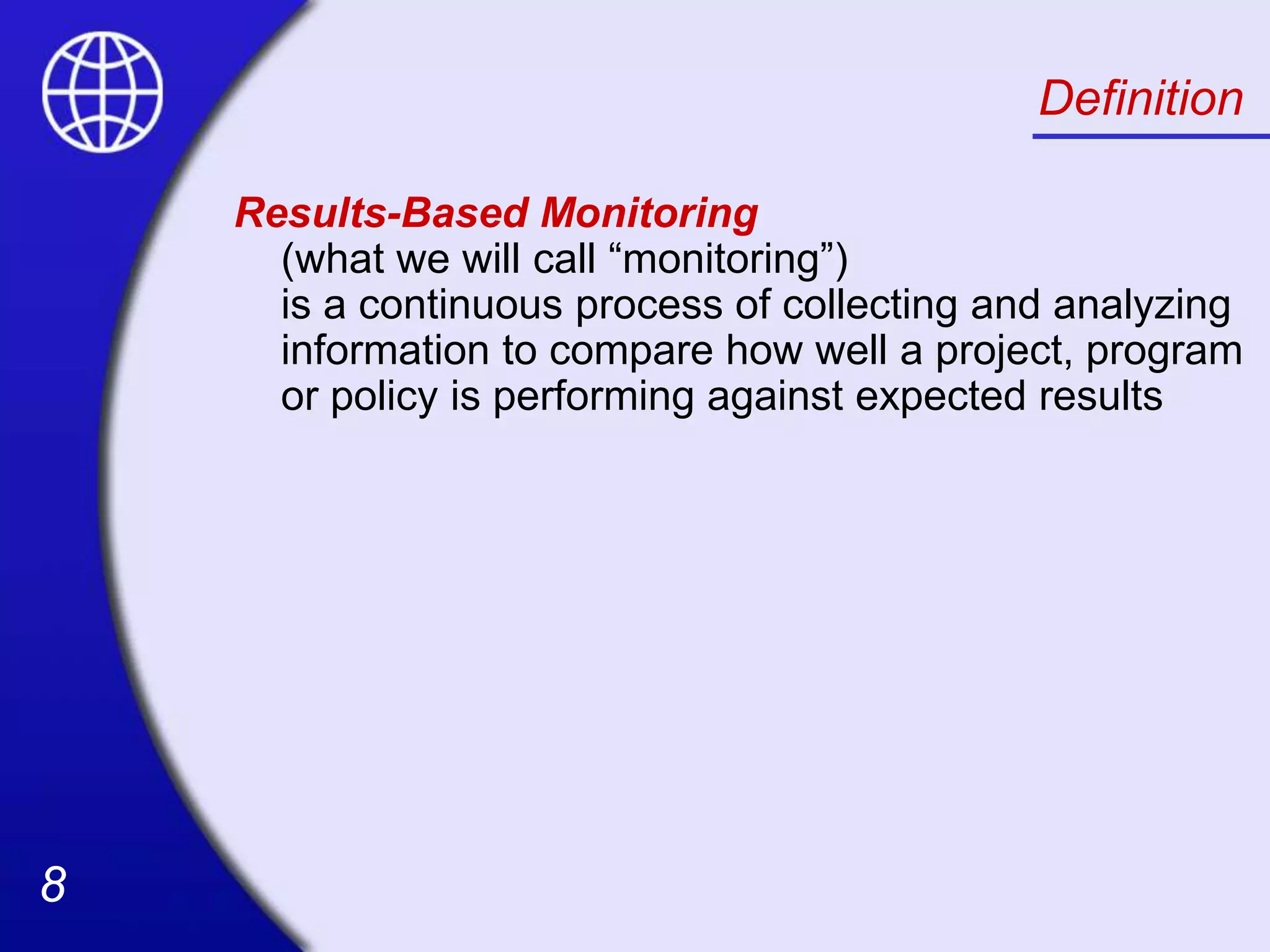 Definition

Results-Based Monitoring
(what we will call “monitoring”)
is a continuous process of collecting and analyzing information to compare how well a project, program or policy is performing against expected results

8